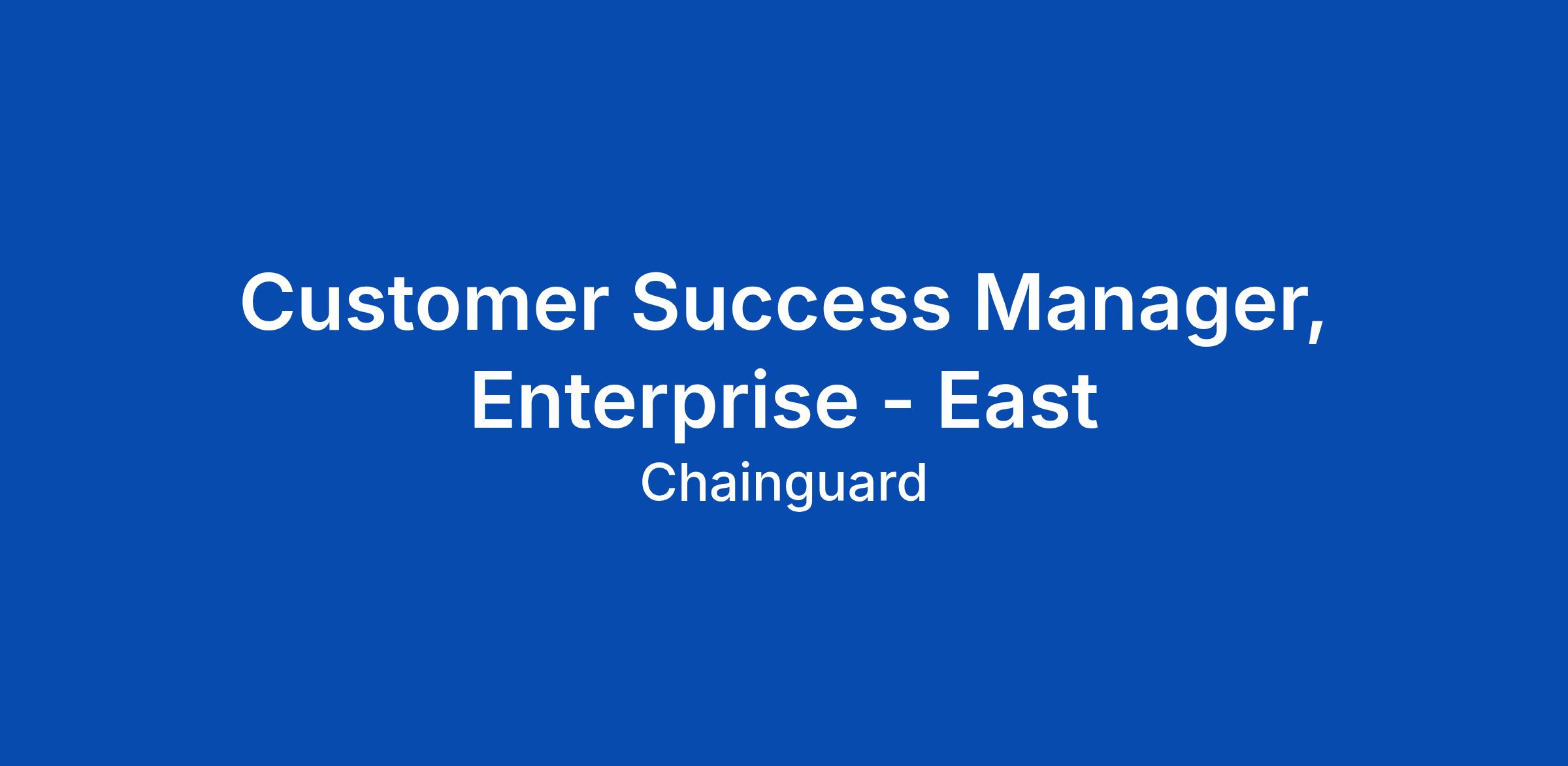 Customer Success Manager, Enterprise - East

Chainguard